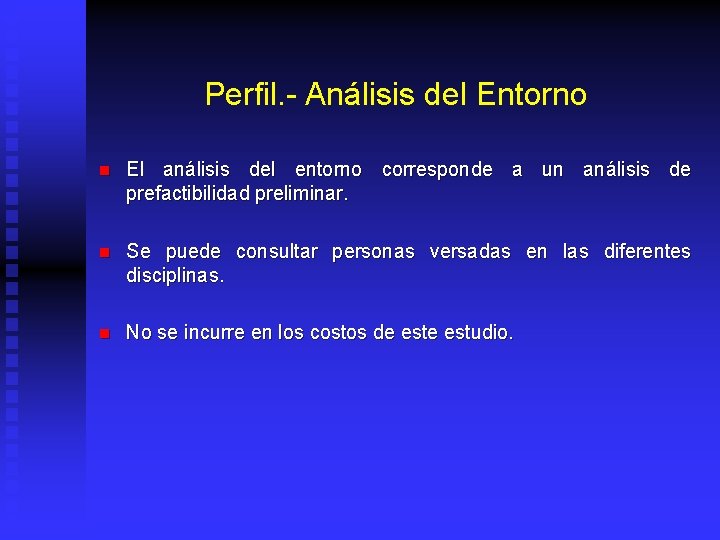 Perfil.- Análisis del Entorno

El análisis del entorno corresponde a un análisis de prefactibilidad preliminar.

Se puede consultar personas versadas en las diferentes disciplinas.

No se incurre en los costos de este estudio.